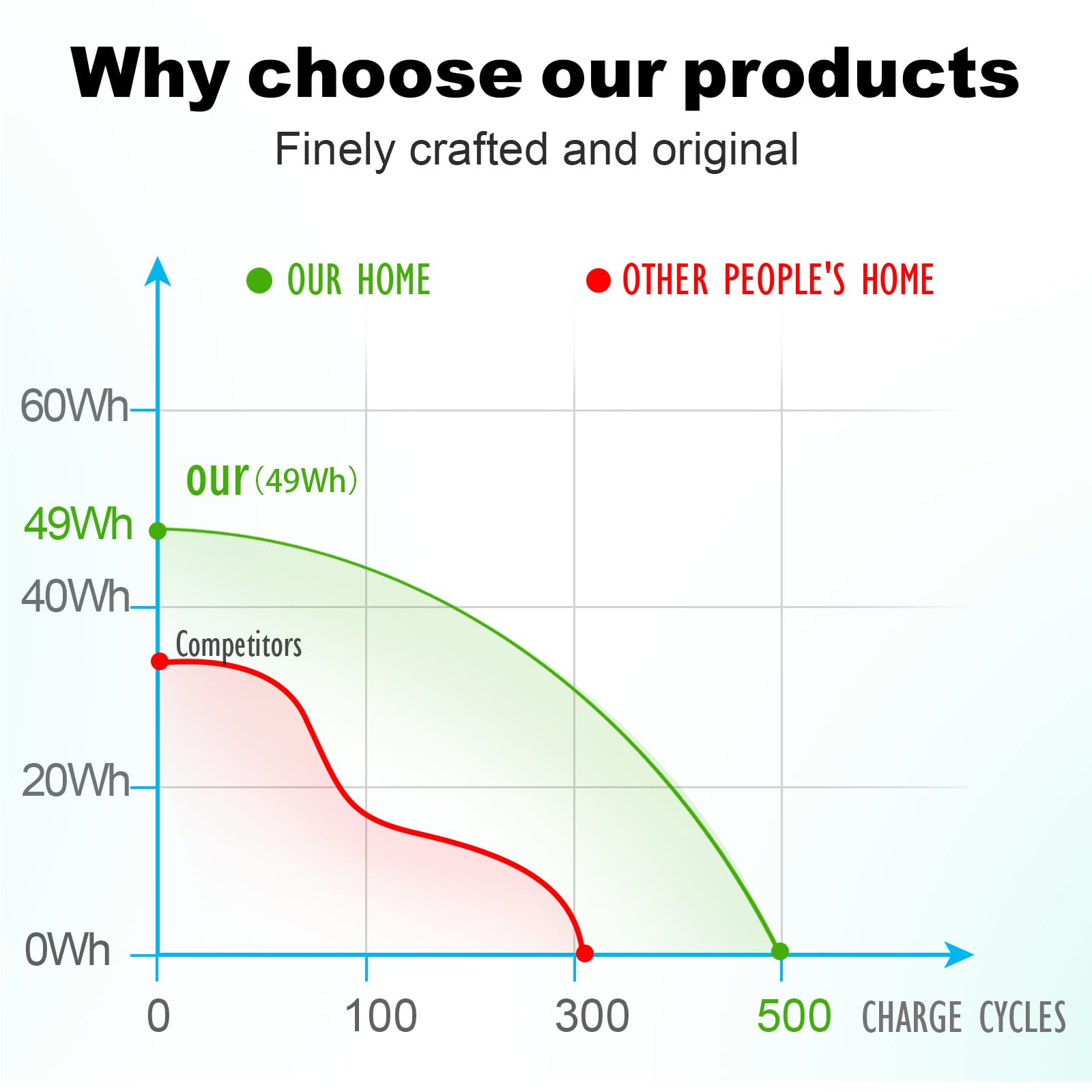 Why choose our products
Finely crafted and original

OUR HOME
OTHER PEOPLE'S HOME

60Wh
our (49Wh)
49Wh
40Wh
Competitors
20Wh
0Wh

0
100
300
500
CHARGE CYCLES